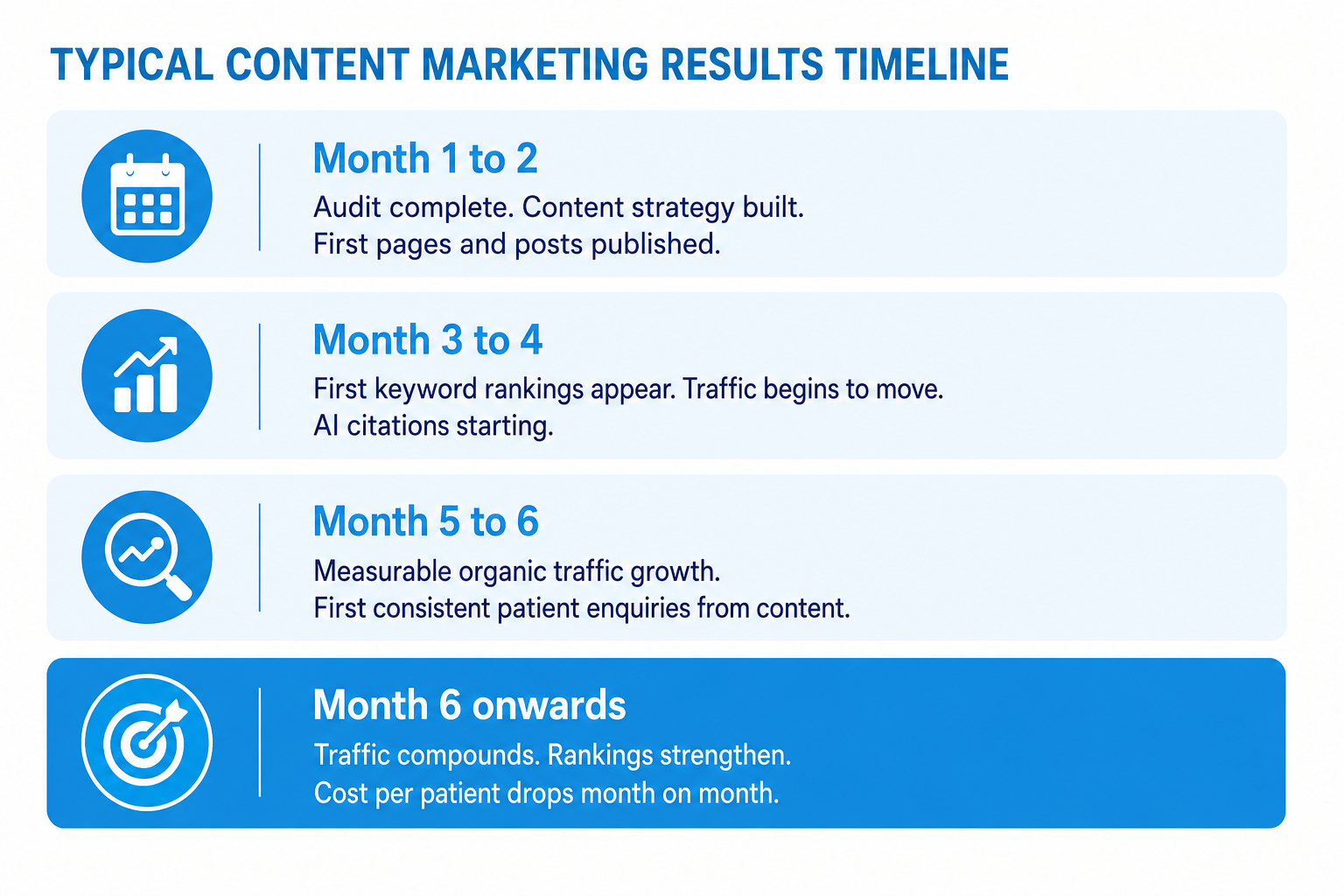 TYPICAL CONTENT MARKETING RESULTS TIMELINE

Month 1 to 2
Audit complete. Content strategy built.
First pages and posts published.

Month 3 to 4
First keyword rankings appear. Traffic begins to move.
AI citations starting.

Month 5 to 6
Measurable organic traffic growth.
First consistent patient enquiries from content.

Month 6 onwards
Traffic compounds. Rankings strengthen.
Cost per patient drops month on month.